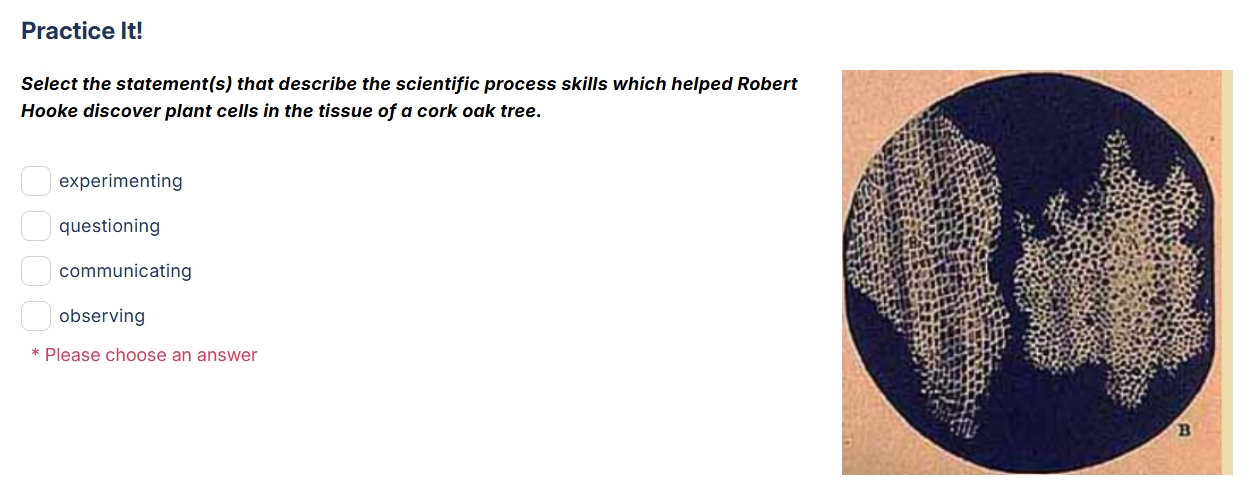 Practice It!

Select the statement(s) that describe the scientific process skills which helped Robert Hooke discover plant cells in the tissue of a cork oak tree.

experimenting

questioning

communicating

observing

* Please choose an answer

B